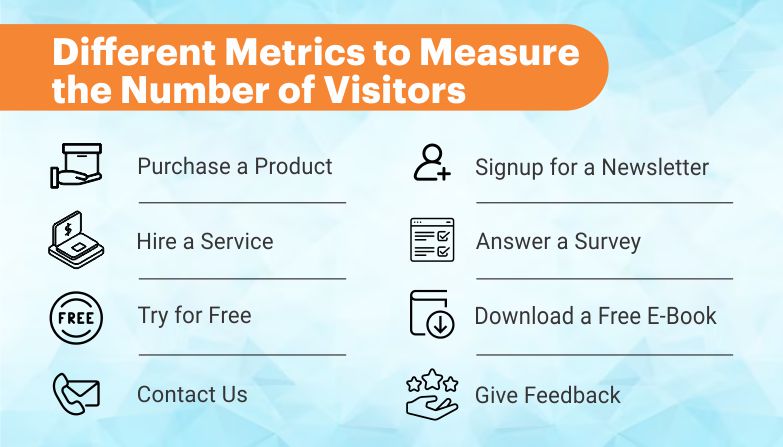 Different Metrics to Measure the Number of Visitors

Purchase a Product

Hire a Service

FREE

Try for Free

Contact Us

Signup for a Newsletter

Answer a Survey

Download a Free E-Book

Give Feedback